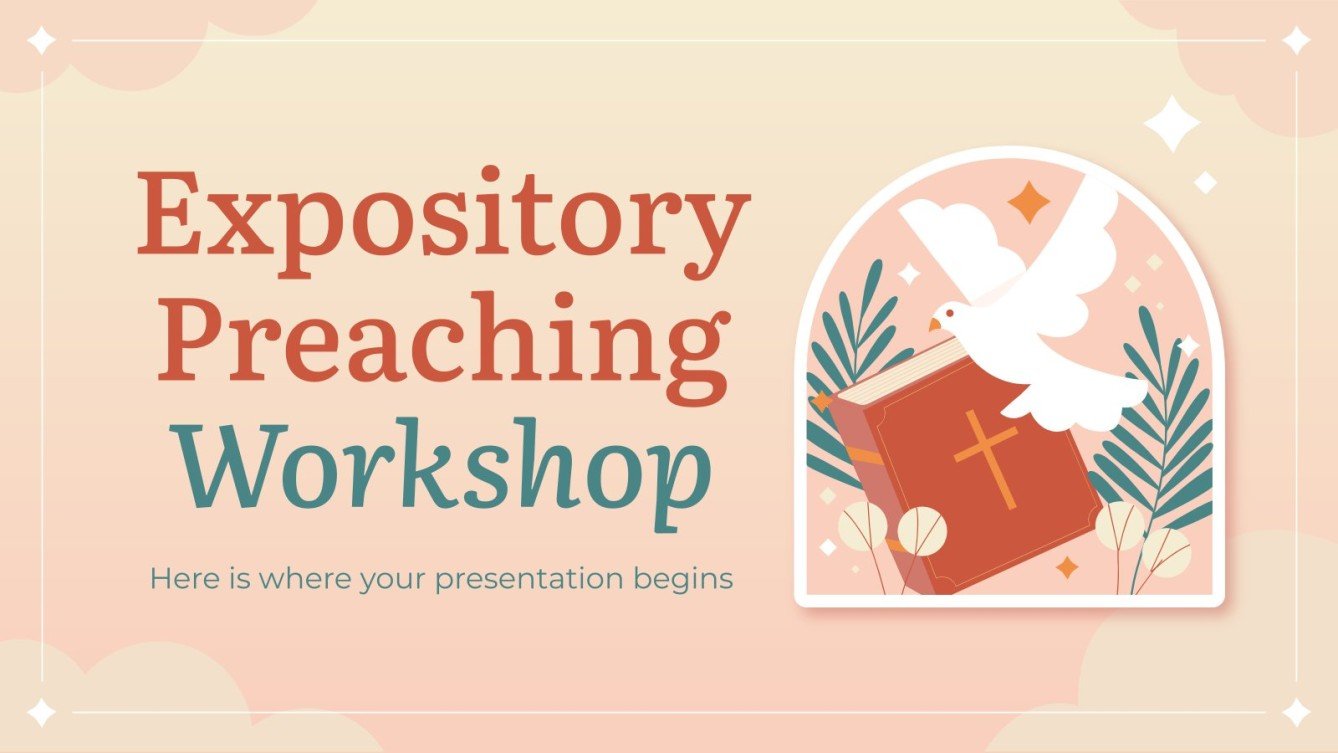 Expository Preaching Workshop

Here is where your presentation begins